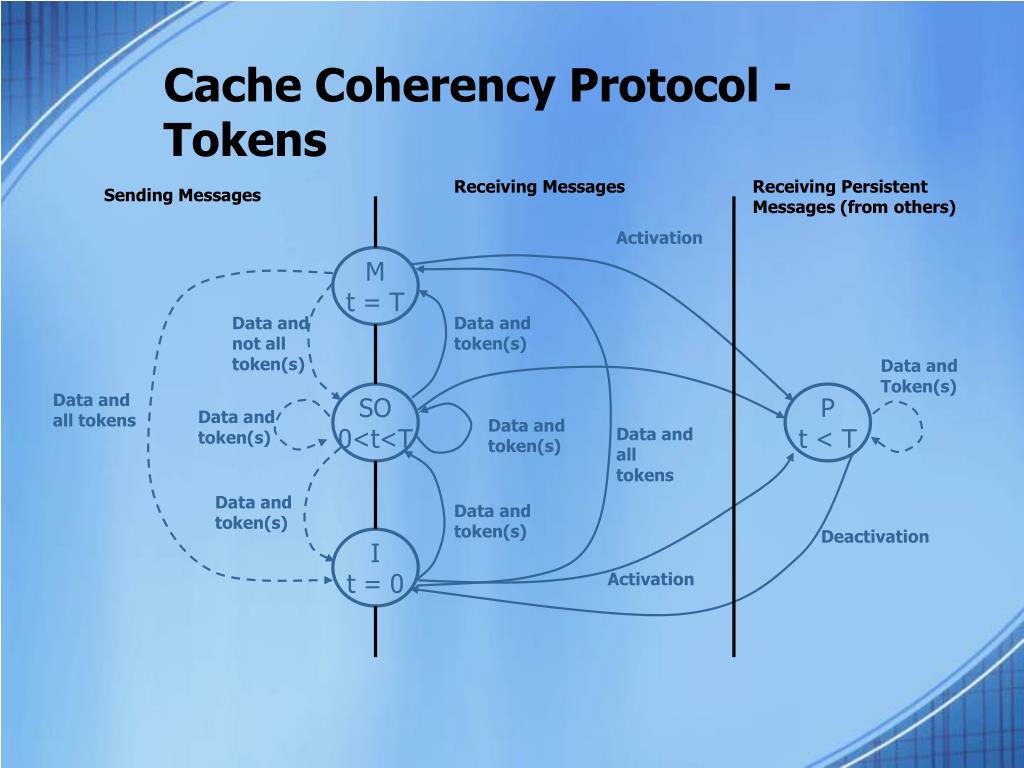 Cache Coherency Protocol - Tokens

Sending Messages

Receiving Messages

Receiving Persistent Messages (from others)

Activation

M
t = T

Data and not all token(s)

Data and token(s)

Data and Token(s)

Data and all tokens

Data and token(s)

SO
0<t<T

Data and token(s)

Data and all tokens

P
t < T

Data and token(s)

Data and token(s)

Deactivation

I
t = 0

Activation